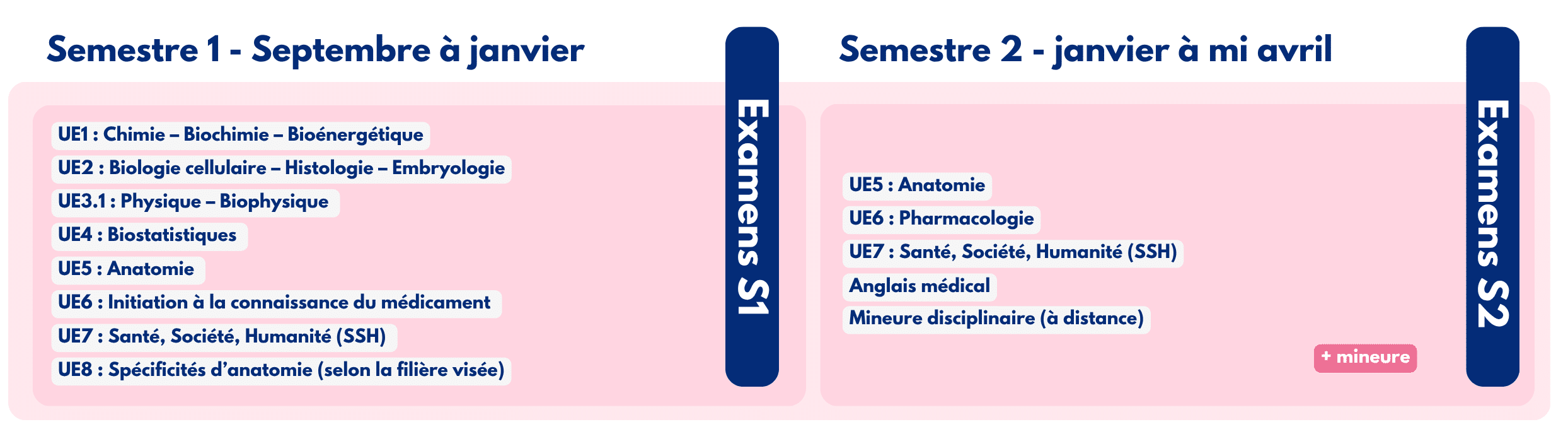 Semestre 1 - Septembre à janvier

UE1 : Chimie – Biochimie – Bioénergétique
UE2 : Biologie cellulaire – Histologie – Embryologie
UE3.1 : Physique – Biophysique
UE4 : Biostatistiques
UE5 : Anatomie
UE6 : Initiation à la connaissance du médicament
UE7 : Santé, Société, Humanité (SSH)
UE8 : Spécificités d'anatomie (selon la filière visée)

Examens S1

Semestre 2 - janvier à mi avril

UE5 : Anatomie
UE6 : Pharmacologie
UE7 : Santé, Société, Humanité (SSH)
Anglais médical
Mineure disciplinaire (à distance)

+ mineure

Examens S2